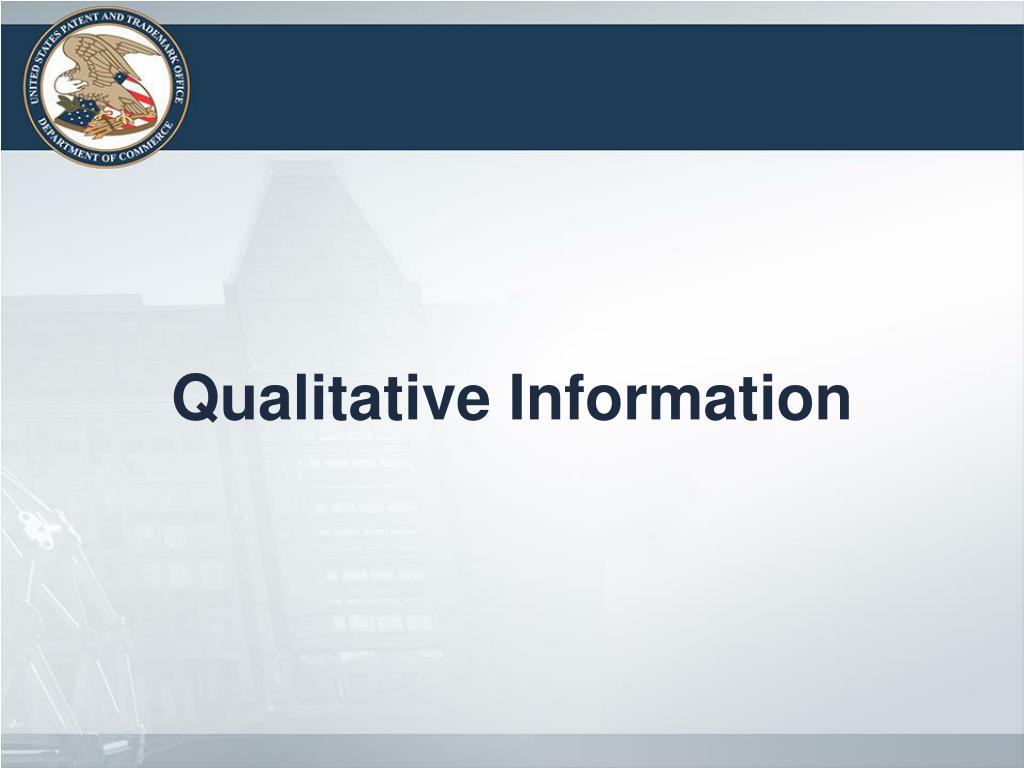 UNITED STATES PATENT AND TRADEMARK OFFICE
DEPARTMENT OF COMMERCE

Qualitative Information